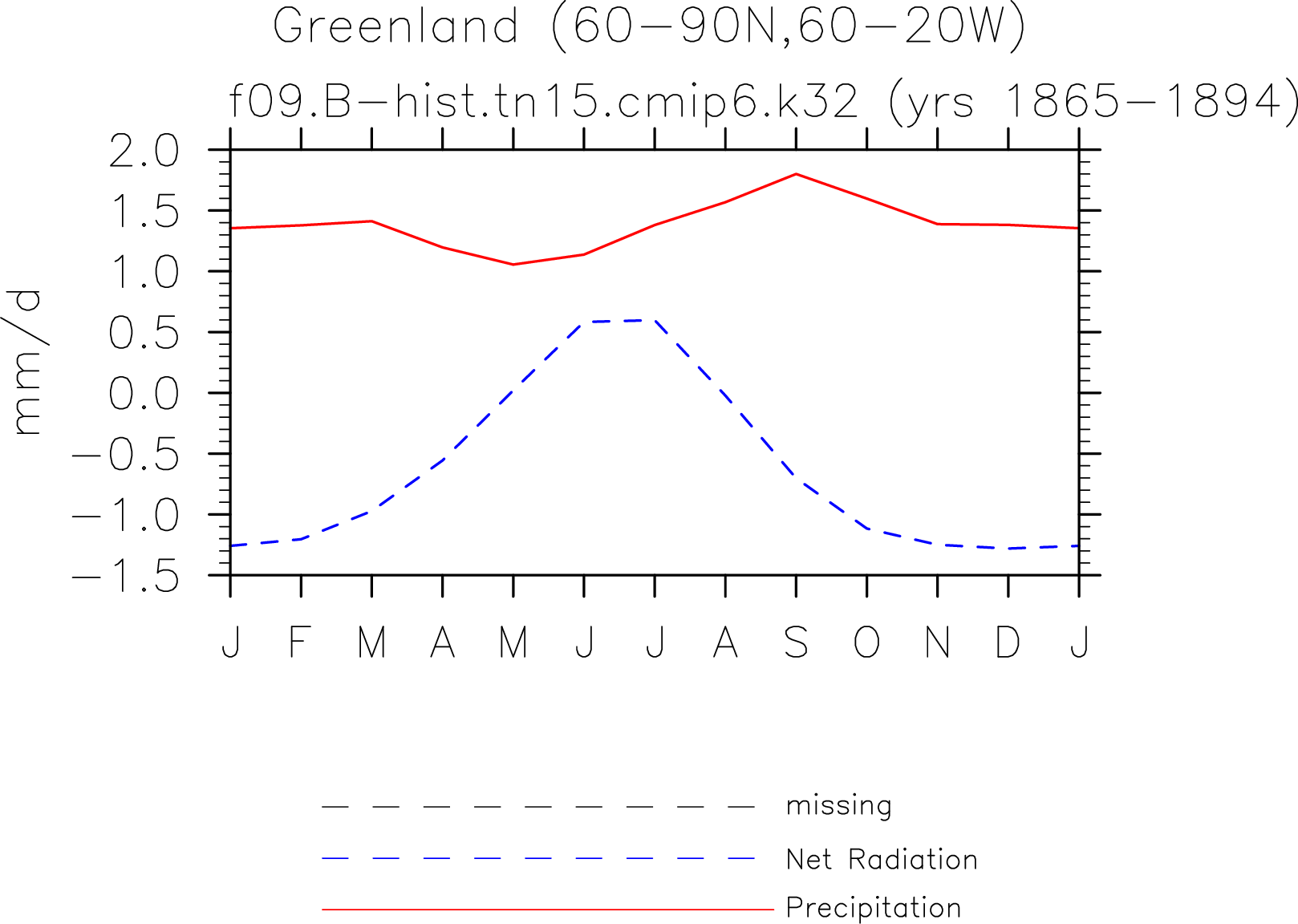 Greenland (60−90N,60−20W)
f09.B−hist.tn15.cmip6.k32 (yrs 1865−1894)

mm/d

2.0
1.5
1.0
0.5
0.0
−0.5
−1.0
−1.5

J F M A M J J A S O N D J

missing
Net Radiation
Precipitation